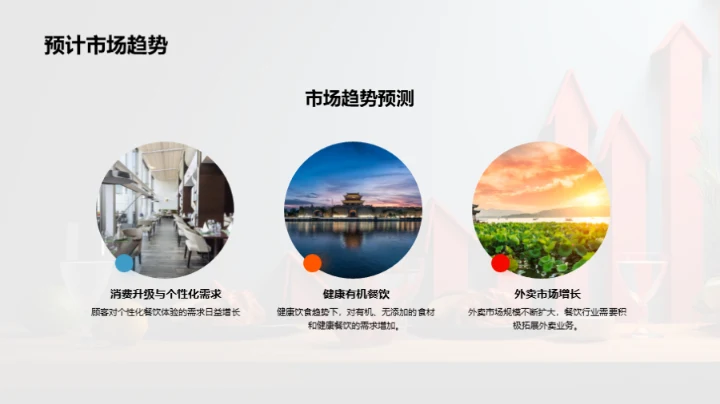 预计市场趋势

市场趋势预测

消费升级与个性化需求

顾客对个性化餐饮体验的需求日益增长

健康有机餐饮

健康饮食趋势下，对有机、无添加的食材和健康餐饮的需求增加。

外卖市场增长

外卖市场规模不断扩大，餐饮行业需要积极拓展外卖业务。